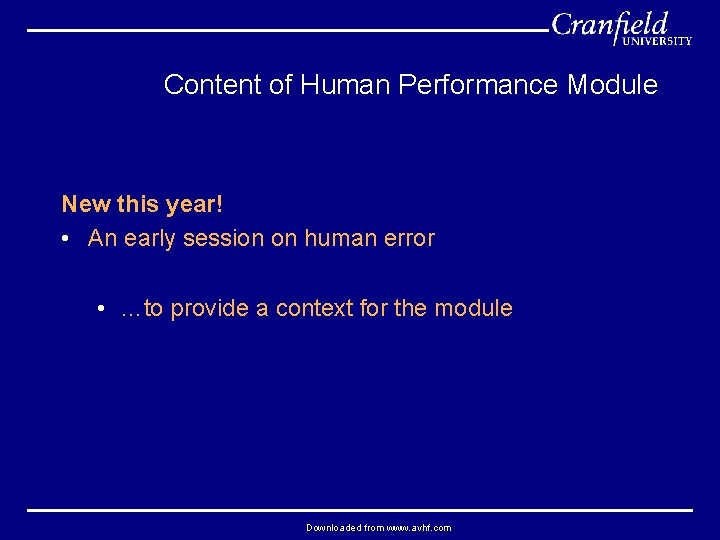 Cranfield UNIVERSITY

Content of Human Performance Module

New this year!

• An early session on human error

• …to provide a context for the module

Downloaded from www.avhf.com